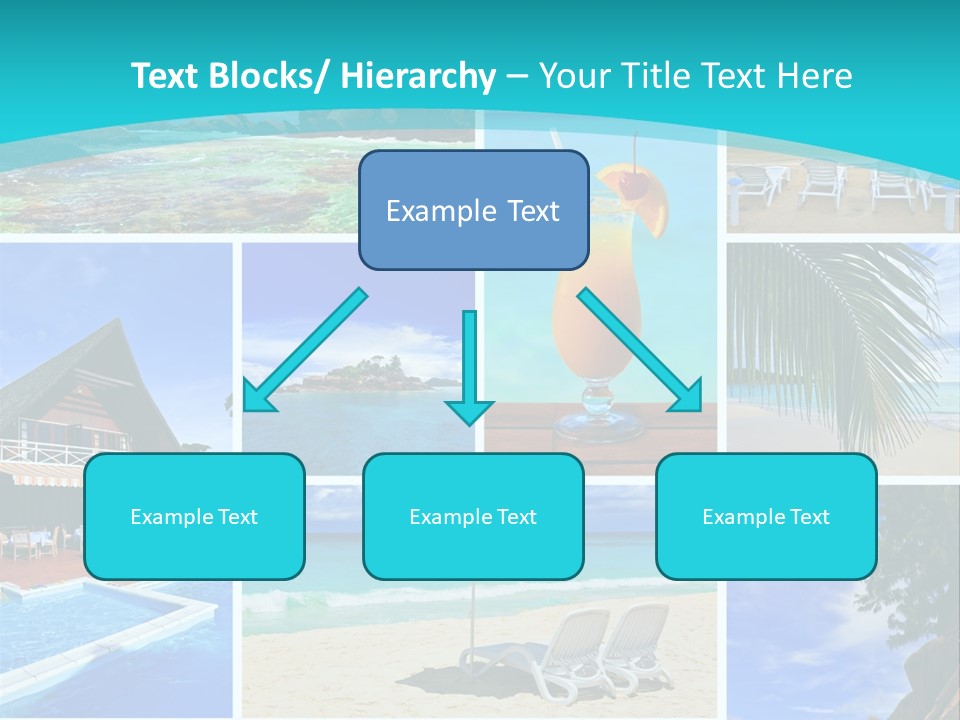 Text Blocks/ Hierarchy – Your Title Text Here

Example Text

Example Text

Example Text

Example Text